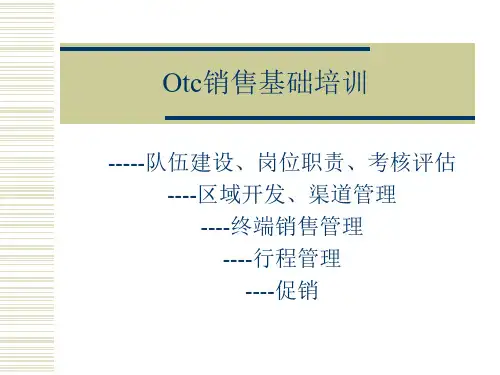 Otc销售基础培训

-----队伍建设、岗位职责、考核评估
----区域开发、渠道管理
----终端销售管理
----行程管理
----促销